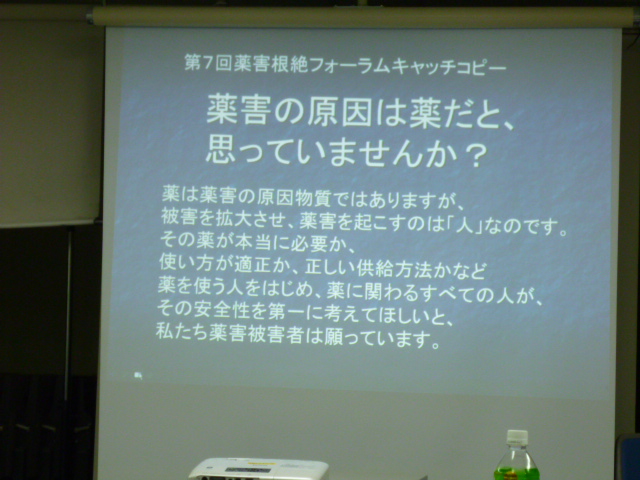 第7回薬害根絶フォーラムキャッチコピー

薬害の原因は薬だと、
思っていませんか？

薬は薬害の原因物質ではありますが、
被害を拡大させ、薬害を起こすのは「人」なのです。
その薬が本当に必要か、
使い方が適正か、正しい供給方法かなど
薬を使う人をはじめ、薬に関わるすべての人が、
その安全性を第一に考えてほしいと、
私たち薬害被害者は願っています。